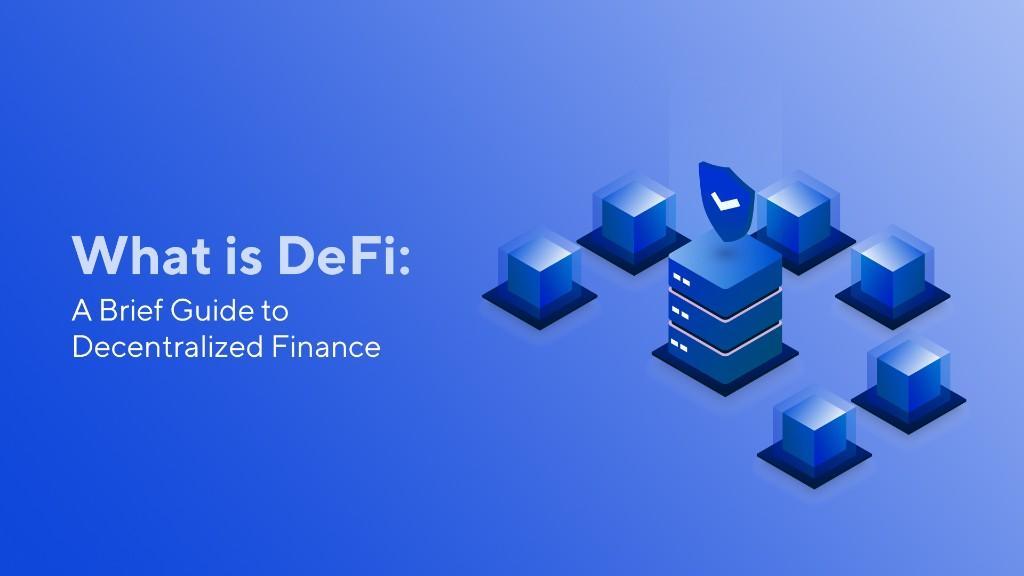 What is DeFi:

A Brief Guide to Decentralized Finance